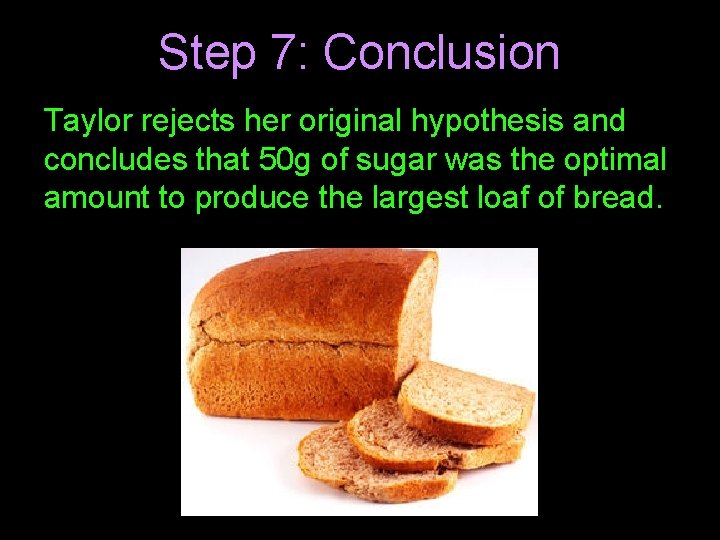 Step 7: Conclusion

Taylor rejects her original hypothesis and concludes that 50g of sugar was the optimal amount to produce the largest loaf of bread.